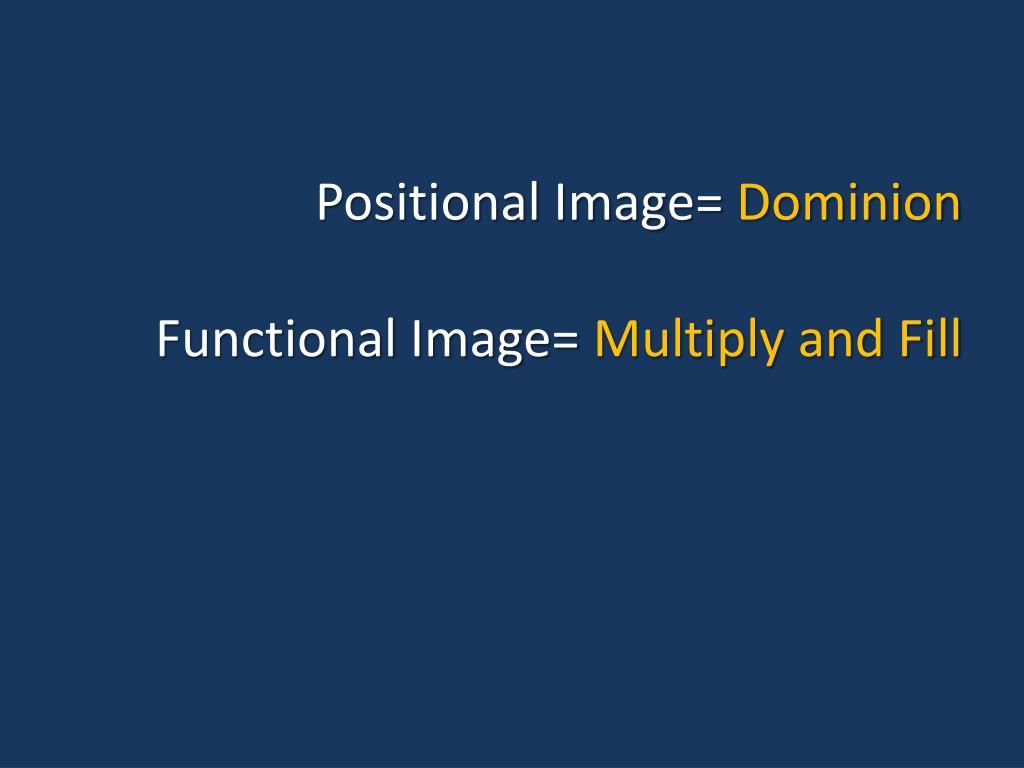 Positional Image= Dominion

Functional Image= Multiply and Fill